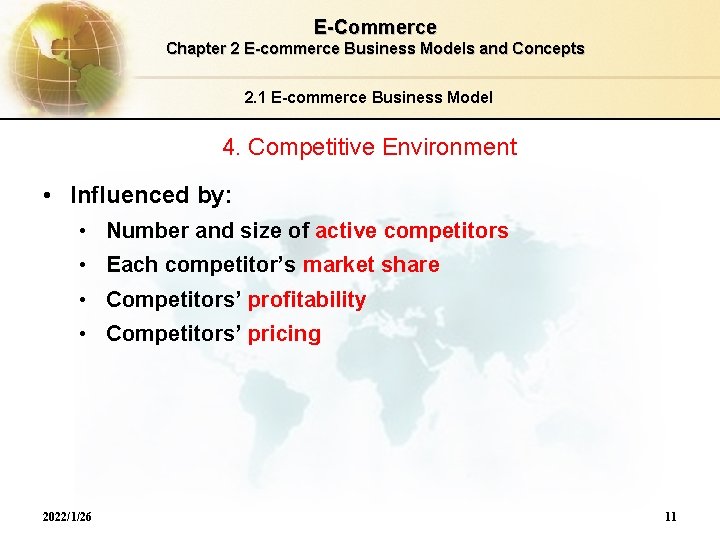 E-Commerce
Chapter 2 E-commerce Business Models and Concepts

2.1 E-commerce Business Model

4. Competitive Environment

• Influenced by:
  • Number and size of active competitors
  • Each competitor's market share
  • Competitors' profitability
  • Competitors' pricing

2022/1/26

11